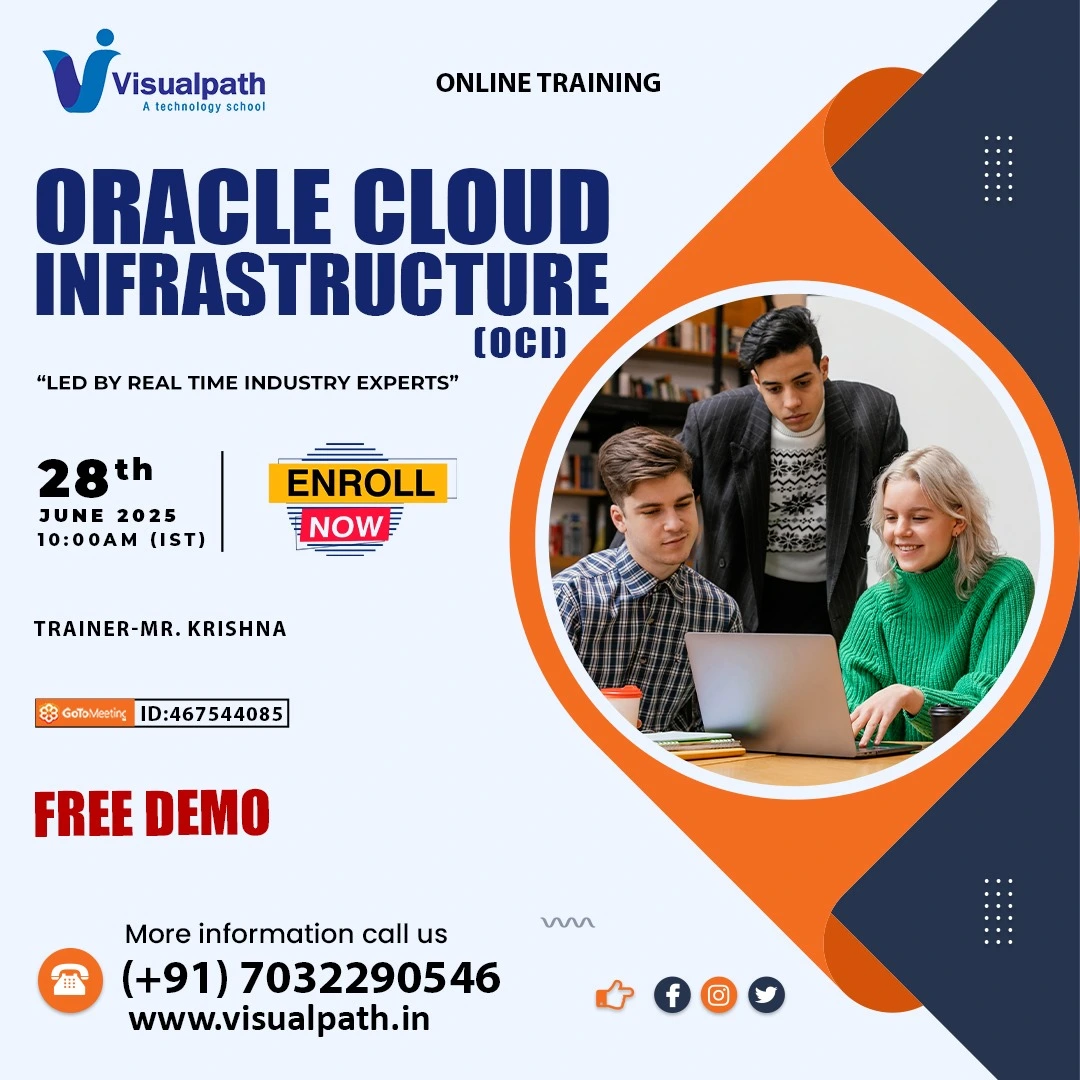 Visualpath
A technology school

ONLINE TRAINING

ORACLE CLOUD INFRASTRUCTURE (OCI)

"LED BY REAL TIME INDUSTRY EXPERTS"

28th
JUNE 2025
10:00AM (IST)

ENROLL NOW

TRAINER-MR. KRISHNA

GoToMeeting ID:467544085

FREE DEMO

More information call us
(+91) 7032290546
www.visualpath.in